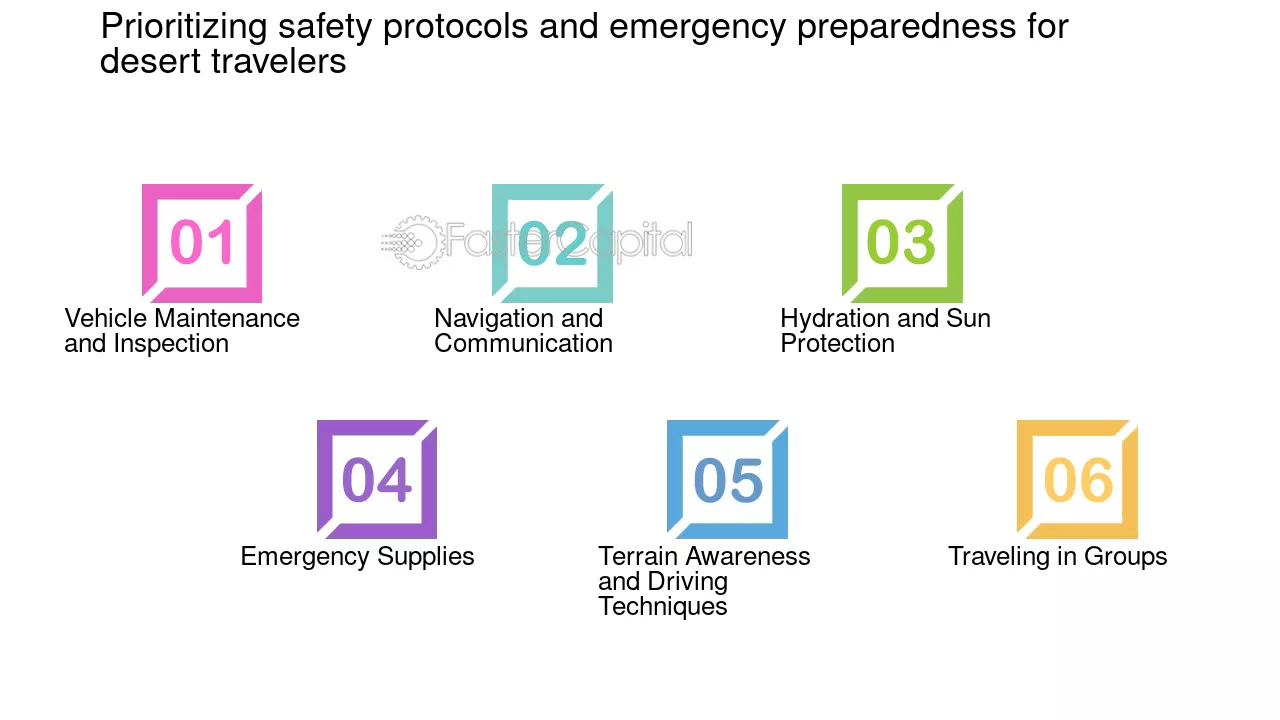 Prioritizing safety protocols and emergency preparedness for desert travelers

01
Vehicle Maintenance and Inspection

02
FasterCapital
Navigation and Communication

03
Hydration and Sun Protection

04
Emergency Supplies

05
Terrain Awareness and Driving Techniques

06
Traveling in Groups